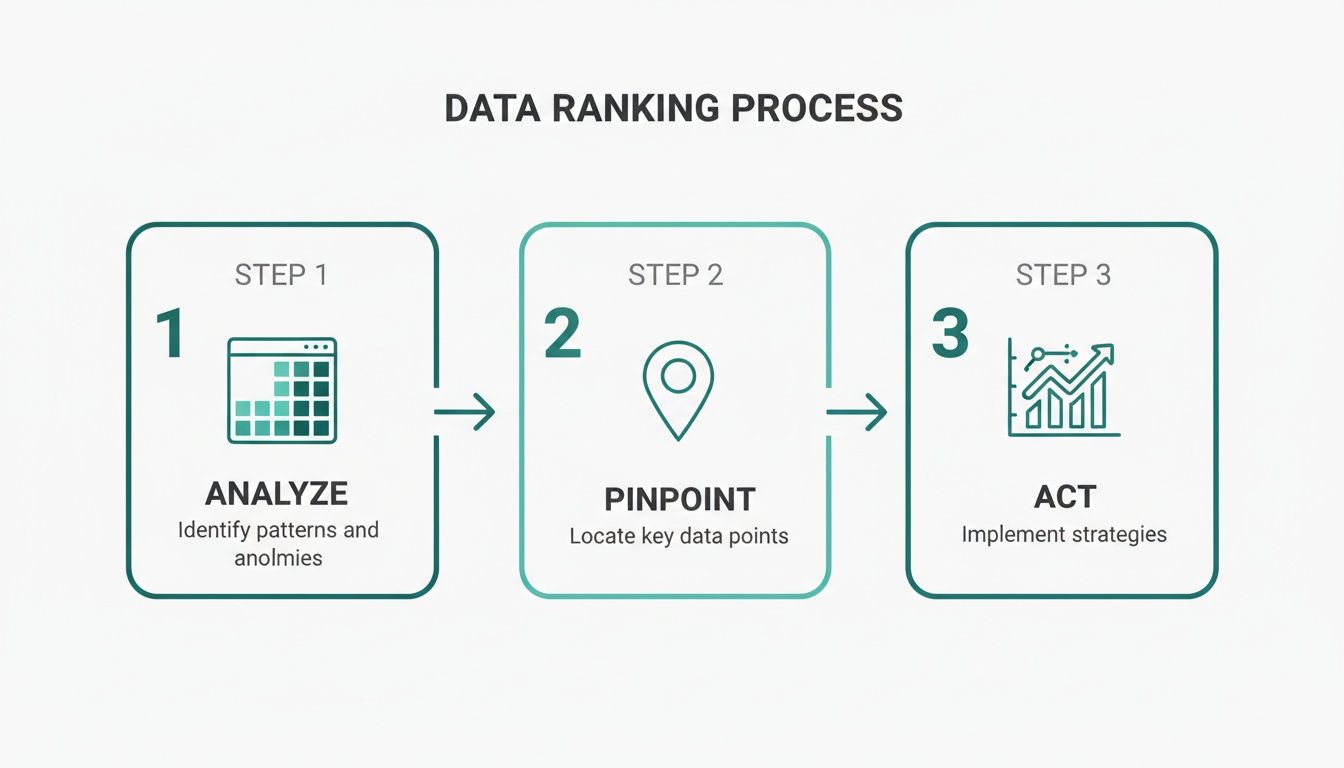 DATA RANKING PROCESS

STEP 1

1

ANALYZE

Identify patterns and anolmies

STEP 2

2

PINPOINT

Locate key data points

STEP 3

3

ACT

Implement strategies